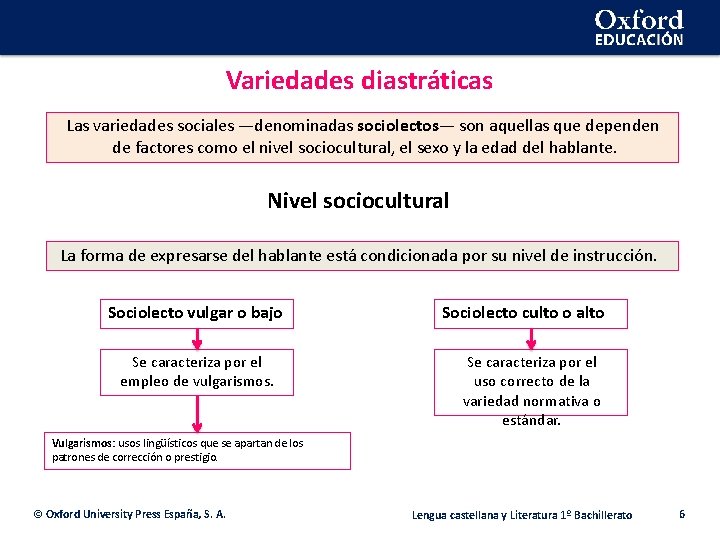 Oxford
EDUCACIÓN

Variedades diastráticas

Las variedades sociales —denominadas sociolectos— son aquellas que dependen de factores como el nivel sociocultural, el sexo y la edad del hablante.

Nivel sociocultural

La forma de expresarse del hablante está condicionada por su nivel de instrucción.

Sociolecto vulgar o bajo

Se caracteriza por el empleo de vulgarismos.

Vulgarismos: usos lingüísticos que se apartan de los patrones de corrección o prestigio.

Sociolecto culto o alto

Se caracteriza por el uso correcto de la variedad normativa o estándar.

© Oxford University Press España, S. A.

Lengua castellana y Literatura 1º Bachillerato

6